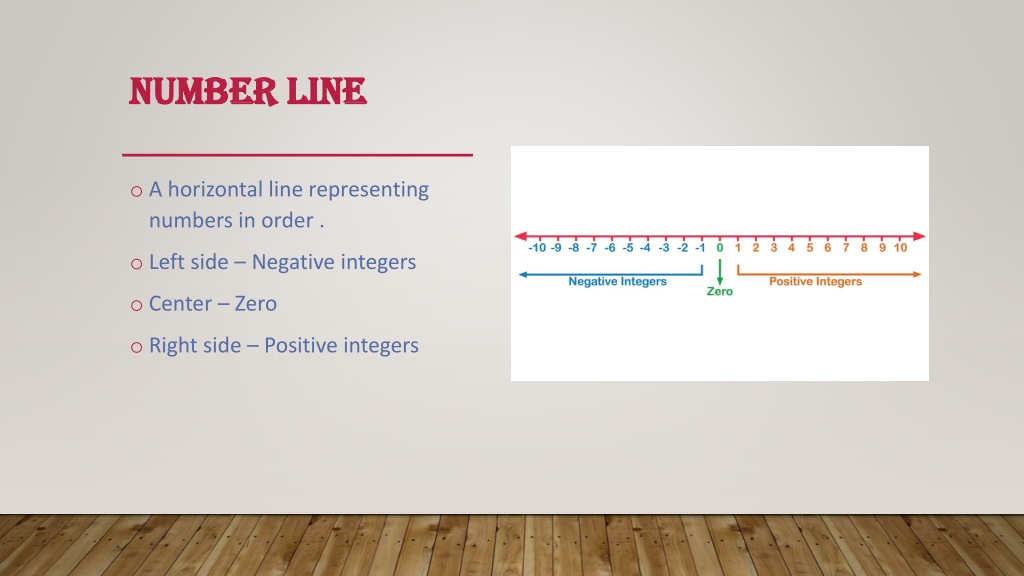 NUMBER LINE

o A horizontal line representing numbers in order .

o Left side – Negative integers

o Center – Zero

o Right side – Positive integers

-10 -9 -8 -7 -6 -5 -4 -3 -2 -1 0 1 2 3 4 5 6 7 8 9 10

Negative Integers

Zero

Positive Integers